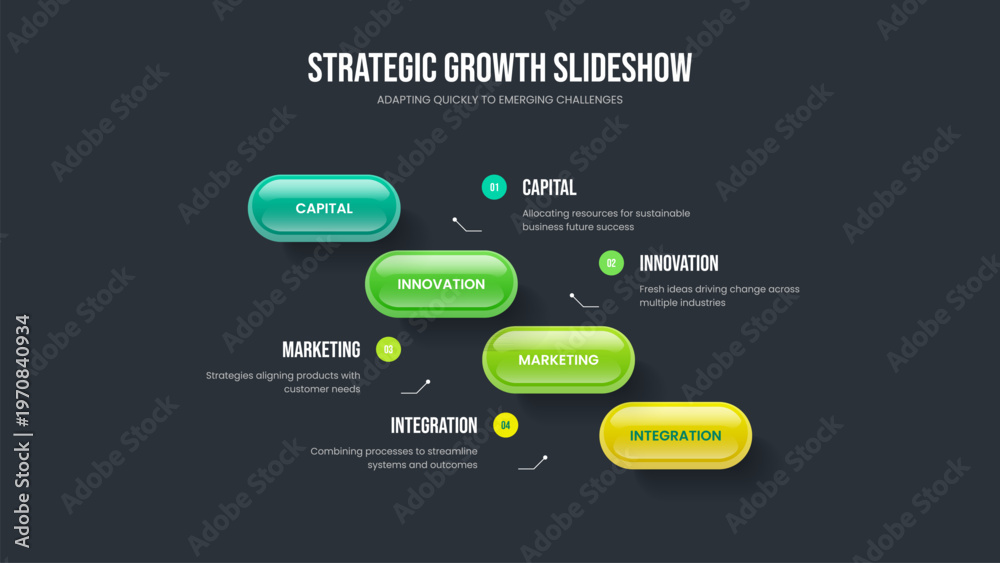 STRATEGIC GROWTH SLIDESHOW

ADAPTING QUICKLY TO EMERGING CHALLENGES

CAPITAL

01 CAPITAL

Allocating resources for sustainable business future success

INNOVATION

02 INNOVATION

Fresh ideas driving change across multiple industries

MARKETING 03

Strategies aligning products with customer needs

MARKETING

INTEGRATION 04

Combining processes to streamline systems and outcomes

INTEGRATION

Adobe Stock | #1970840934